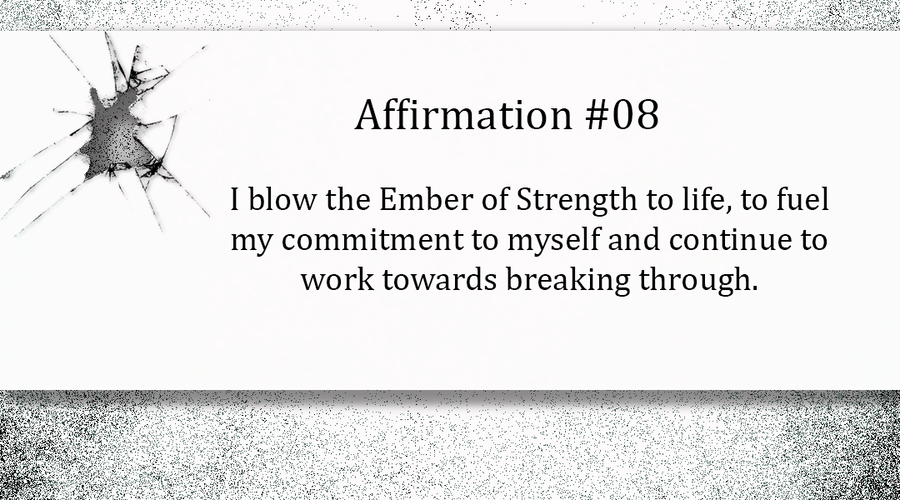 Affirmation #08

I blow the Ember of Strength to life, to fuel my commitment to myself and continue to work towards breaking through.